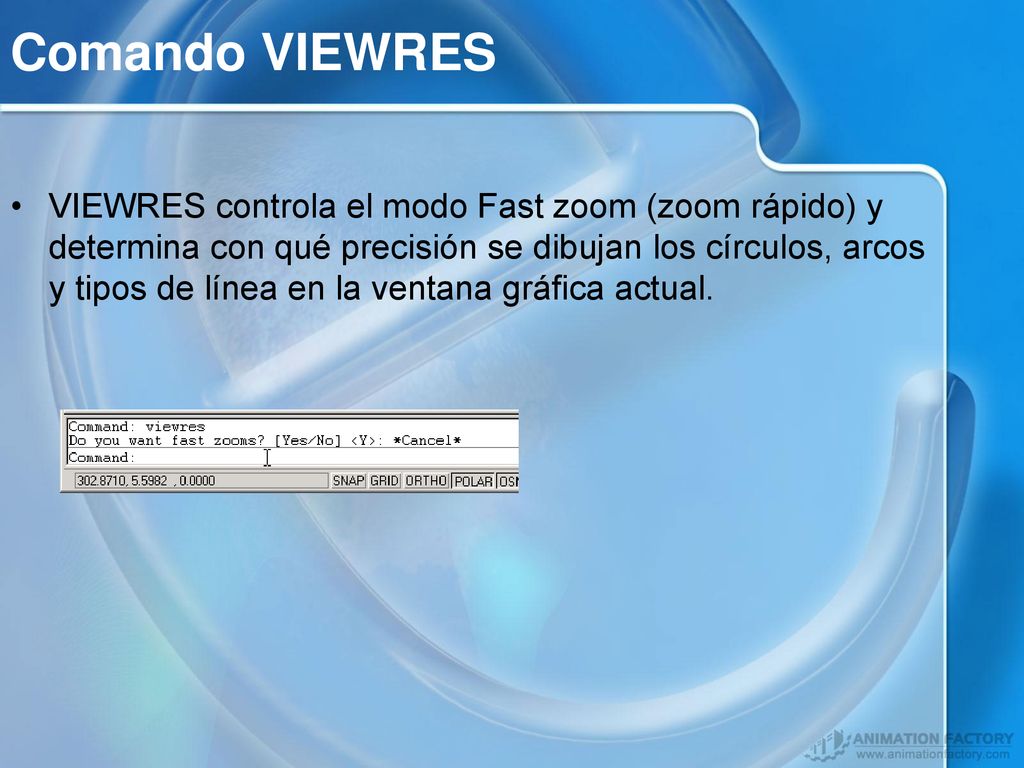 Comando VIEWRES

• VIEWRES controla el modo Fast zoom (zoom rápido) y determina con qué precisión se dibujan los círculos, arcos y tipos de línea en la ventana gráfica actual.

Command: viewres
Do you want fast zooms? [Yes/No] <Y>: *Cancel*
Command:

302.8710, 5.5982 , 0.0000 SNAP GRID ORTHO POLAR OSN

ANIMATION FACTORY
www.animationfactory.com